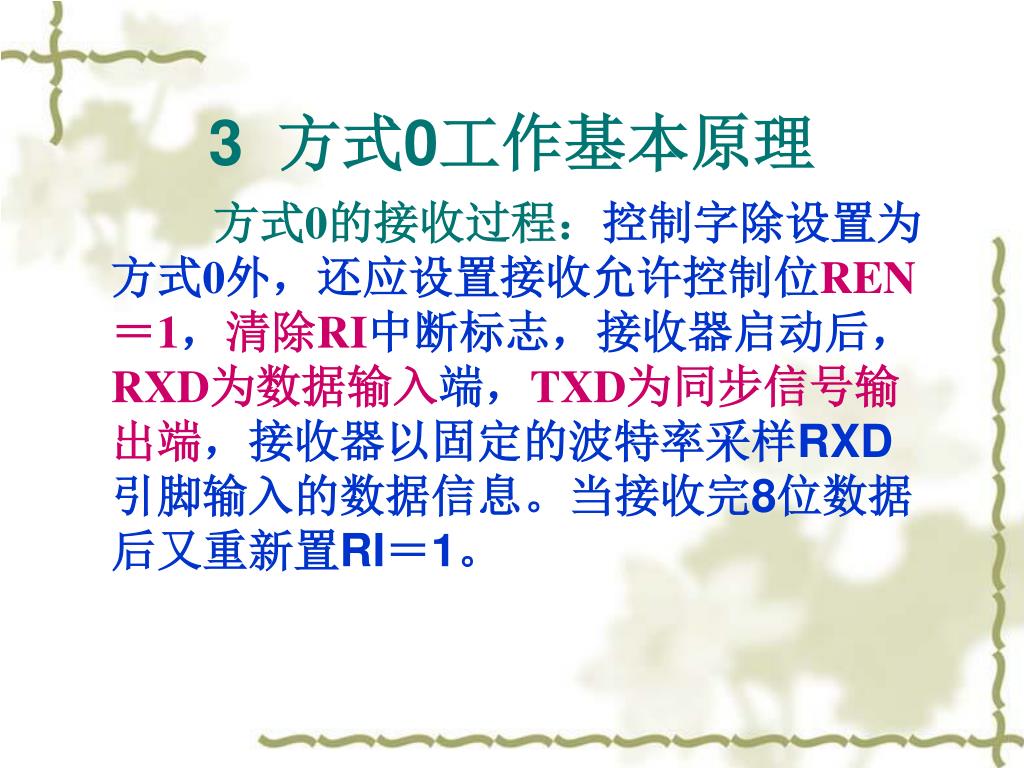 3 方式0工作基本原理

方式0的接收过程：控制字除设置为方式0外，还应设置接收允许控制位REN＝1，清除RI中断标志，接收器启动后，RXD为数据输入端，TXD为同步信号输出端，接收器以固定的波特率采样RXD引脚输入的数据信息。当接收完8位数据后又重新置RI＝1。